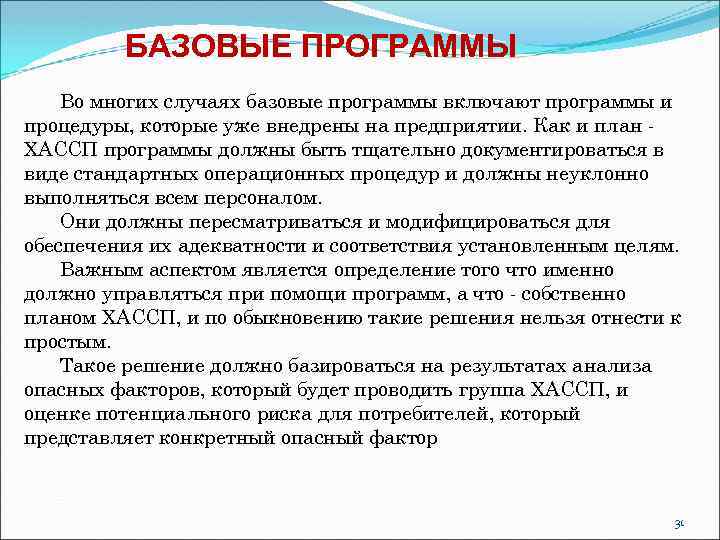 БАЗОВЫЕ ПРОГРАММЫ

Во многих случаях базовые программы включают программы и процедуры, которые уже внедрены на предприятии. Как и план - ХАССП программы должны быть тщательно документироваться в виде стандартных операционных процедур и должны неуклонно выполняться всем персоналом.

Они должны пересматриваться и модифицироваться для обеспечения их адекватности и соответствия установленным целям.

Важным аспектом является определение того что именно должно управляться при помощи программ, а что - собственно планом ХАССП, и по обыкновению такие решения нельзя отнести к простым.

Такое решение должно базироваться на результатах анализа опасных факторов, который будет проводить группа ХАССП, и оценке потенциального риска для потребителей, который представляет конкретный опасный фактор

30